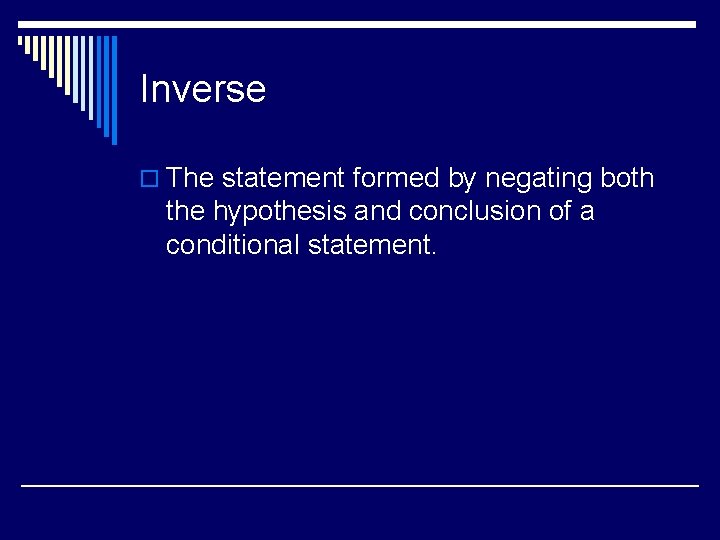 Inverse

The statement formed by negating both the hypothesis and conclusion of a conditional statement.